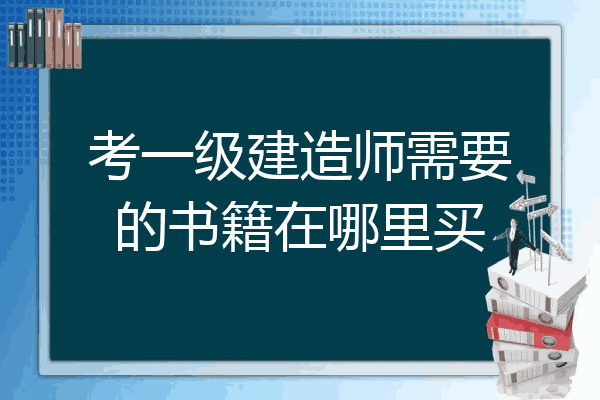 考一级建造师需要的书籍在哪里买